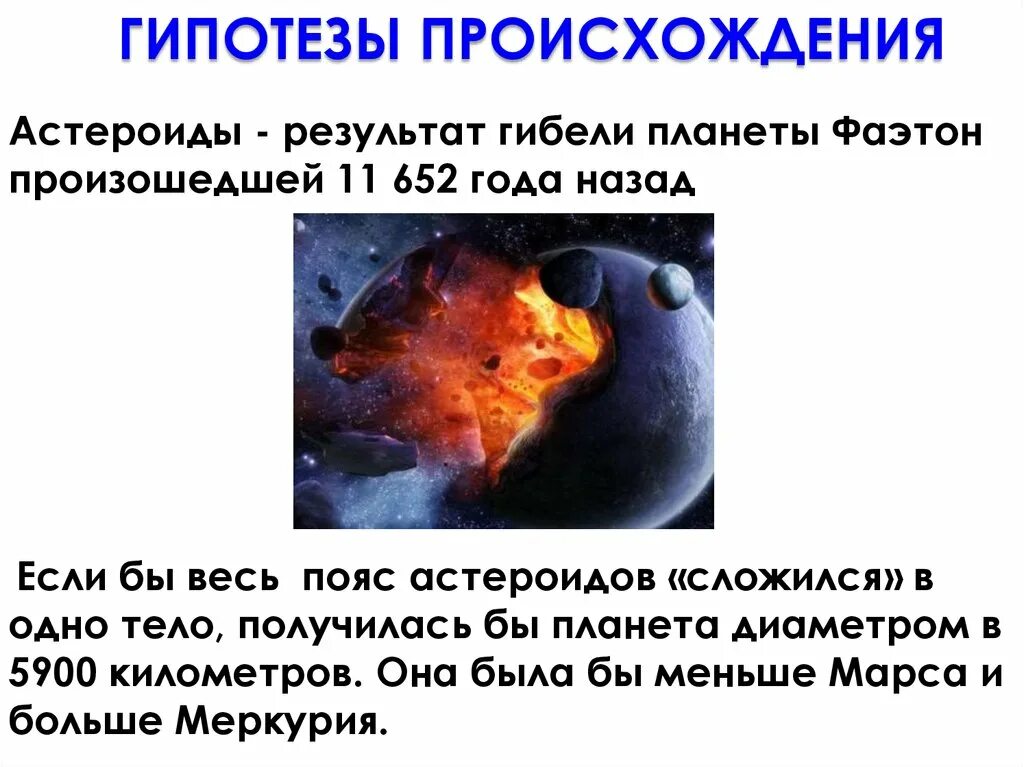 ГИПОТЕЗЫ ПРОИСХОЖДЕНИЯ

Астероиды - результат гибели планеты Фаэтон произошедшей 11 652 года назад

Если бы весь пояс астероидов «сложился» в одно тело, получилась бы планета диаметром в 5900 километров. Она была бы меньше Марса и больше Меркурия.